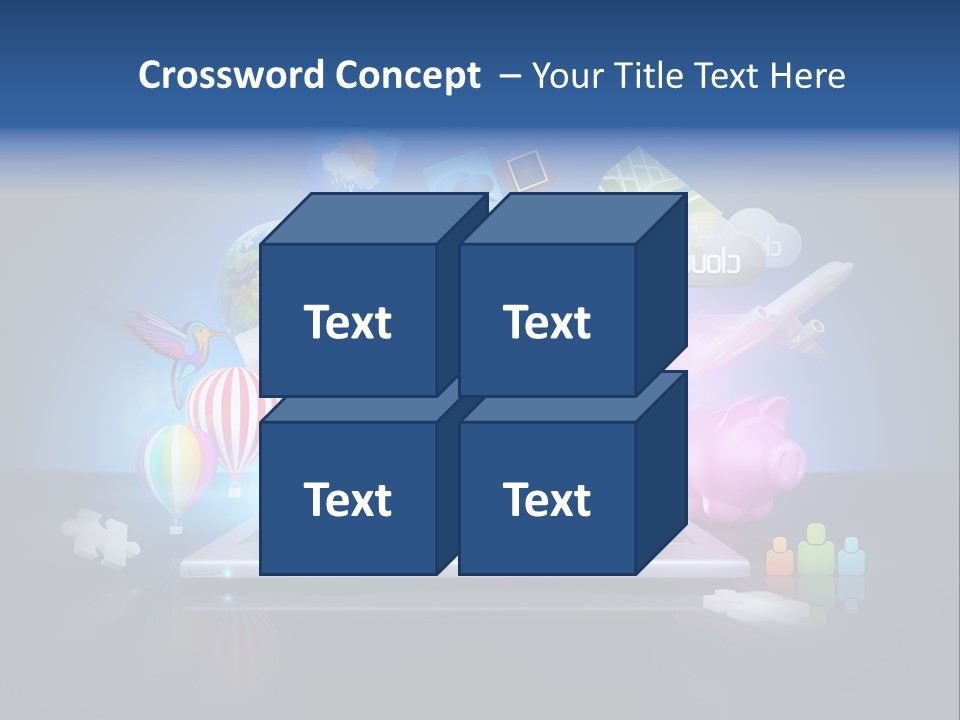 Crossword Concept – Your Title Text Here

Text

Text

Text

Text